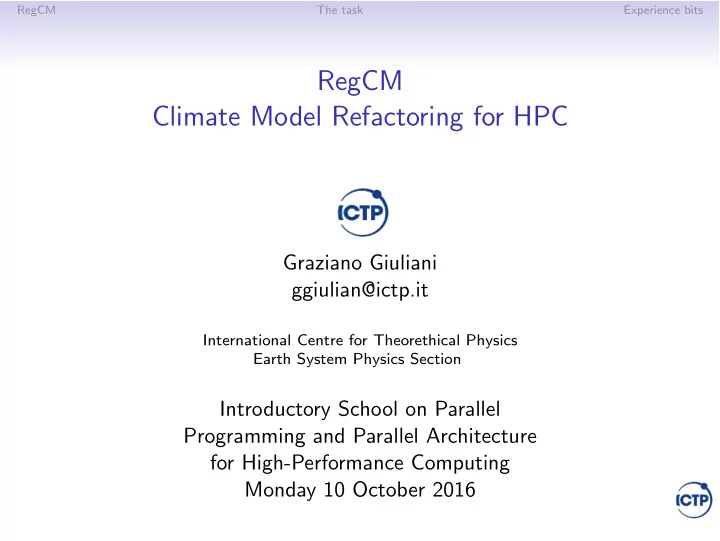 RegCM The task Experience bits

RegCM
Climate Model Refactoring for HPC

ICTP

Graziano Giuliani
ggiulian@ictp.it

International Centre for Theorethical Physics
Earth System Physics Section

Introductory School on Parallel Programming and Parallel Architecture for High-Performance Computing
Monday 10 October 2016

ICTP